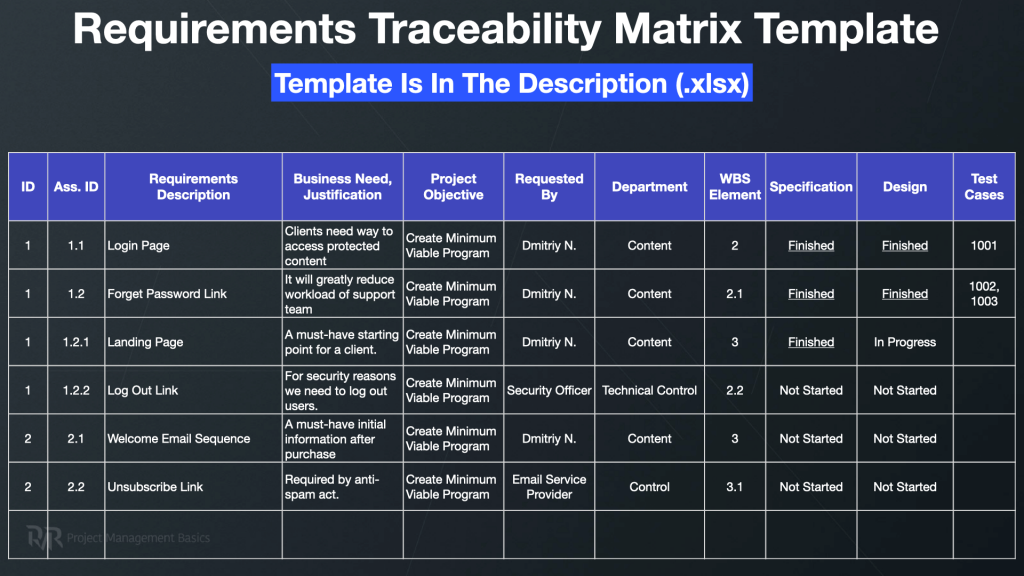 Requirements Traceability Matrix Template

Template Is In The Description (.xlsx)

| ID | Ass. ID | Requirements Description | Business Need, Justification | Project Objective | Requested By | Department | WBS Element | Specification | Design | Test Cases |
|---|---|---|---|---|---|---|---|---|---|---|
| 1 | 1.1 | Login Page | Clients need way to access protected content | Create Minimum Viable Program | Dmitriy N. | Content | 2 | Finished | Finished | 1001 |
| 1 | 1.2 | Forget Password Link | It will greatly reduce workload of support team | Create Minimum Viable Program | Dmitriy N. | Content | 2.1 | Finished | Finished | 1002, 1003 |
| 1 | 1.2.1 | Landing Page | A must-have starting point for a client. | Create Minimum Viable Program | Dmitriy N. | Content | 3 | Finished | In Progress | |
| 1 | 1.2.2 | Log Out Link | For security reasons we need to log out users. | Create Minimum Viable Program | Security Officer | Technical Control | 2.2 | Not Started | Not Started | |
| 2 | 2.1 | Welcome Email Sequence | A must-have initial information after purchase | Create Minimum Viable Program | Dmitriy N. | Content | 3 | Not Started | Not Started | |
| 2 | 2.2 | Unsubscribe Link | Required by anti-spam act. | Create Minimum Viable Program | Email Service Provider | Control | 3.1 | Not Started | Not Started | |
| | | | | | | | | | | |

Project Management Basics